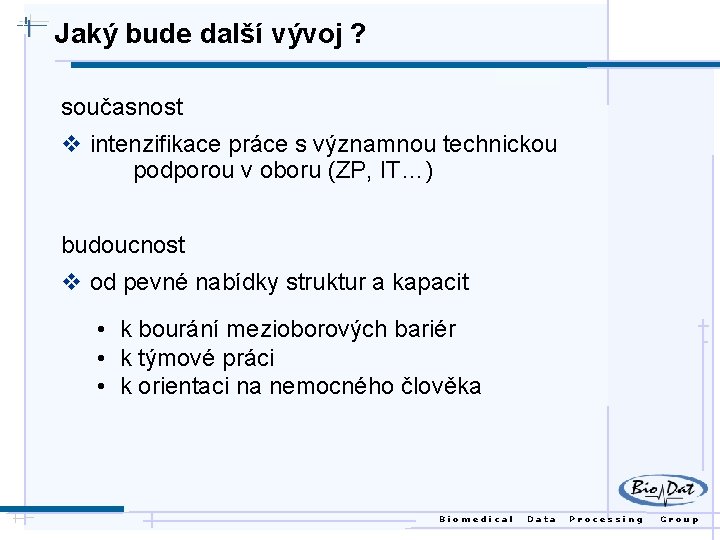 Jaký bude další vývoj ?

současnost

❖ intenzifikace práce s významnou technickou podporou v oboru (ZP, IT…)

budoucnost

❖ od pevné nabídky struktur a kapacit

• k bourání mezioborových bariér
• k týmové práci
• k orientaci na nemocného člověka

BioDat

Biomedical Data Processing Group